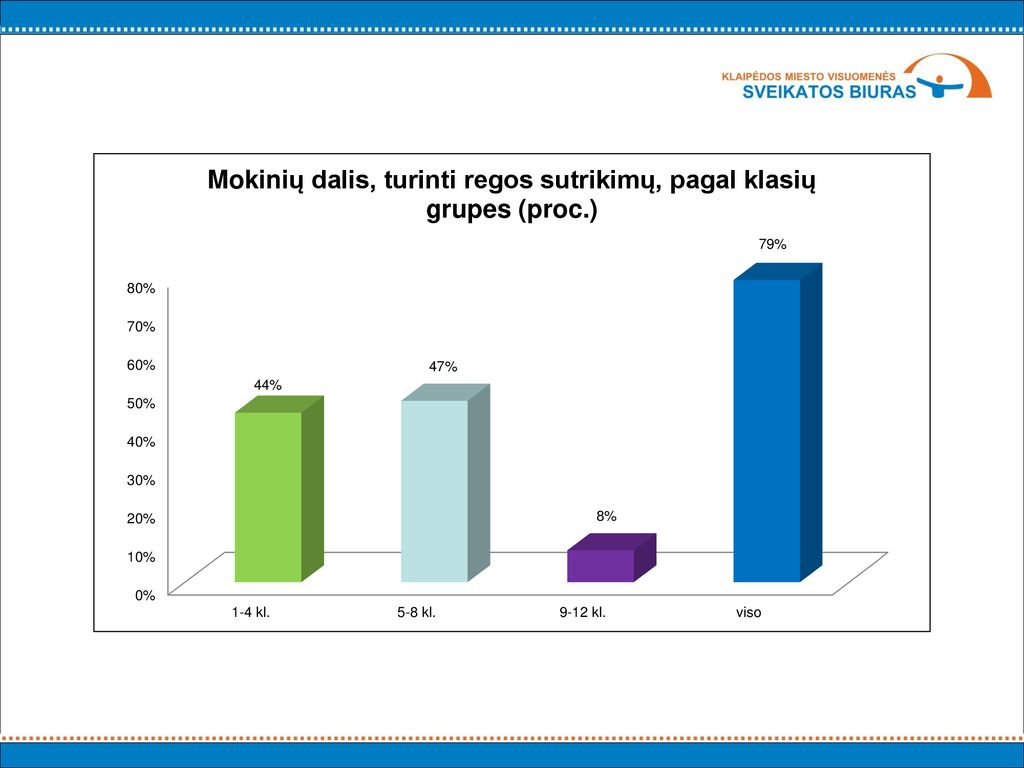 KLAIPĖDOS MIESTO VISUOMENĖS
SVEIKATOS BIURAS

Mokinių dalis, turinti regos sutrikimų, pagal klasių grupes (proc.)

80%
70%
60%
50%
40%
30%
20%
10%
0%

44%
47%
8%
79%

1-4 kl.
5-8 kl.
9-12 kl.
viso